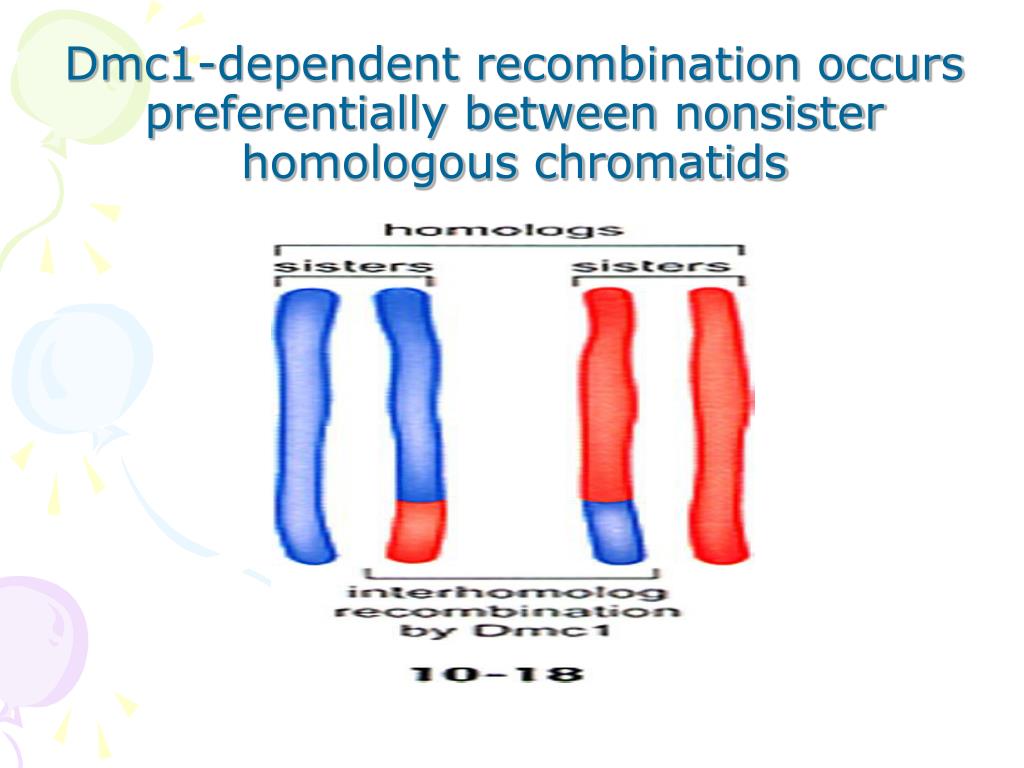 Dmc1-dependent recombination occurs preferentially between nonsister homologous chromatids

homologs

sisters

sisters

interhomolog recombination by Dmc1

10-18